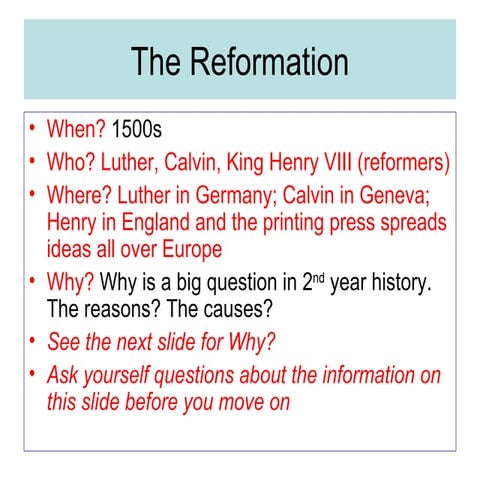 The Reformation

• When? 1500s
• Who? Luther, Calvin, King Henry VIII (reformers)
• Where? Luther in Germany; Calvin in Geneva; Henry in England and the printing press spreads ideas all over Europe
• Why? Why is a big question in 2$^{nd}$ year history. The reasons? The causes?
• See the next slide for Why?
• Ask yourself questions about the information on this slide before you move on